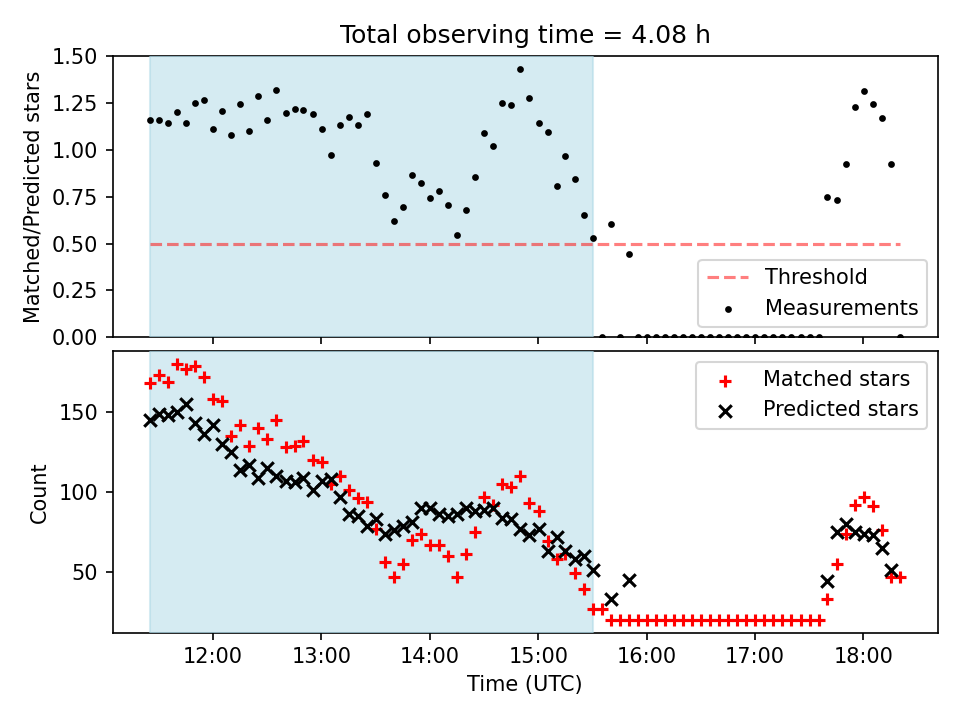 Total observing time = 4.08 h

Matched/Predicted stars

1.50
1.25
1.00
0.75
0.50
0.25
0.00

Threshold
Measurements

Count

150
100
50

Matched stars
Predicted stars

12:00
13:00
14:00
15:00
16:00
17:00
18:00

Time (UTC)